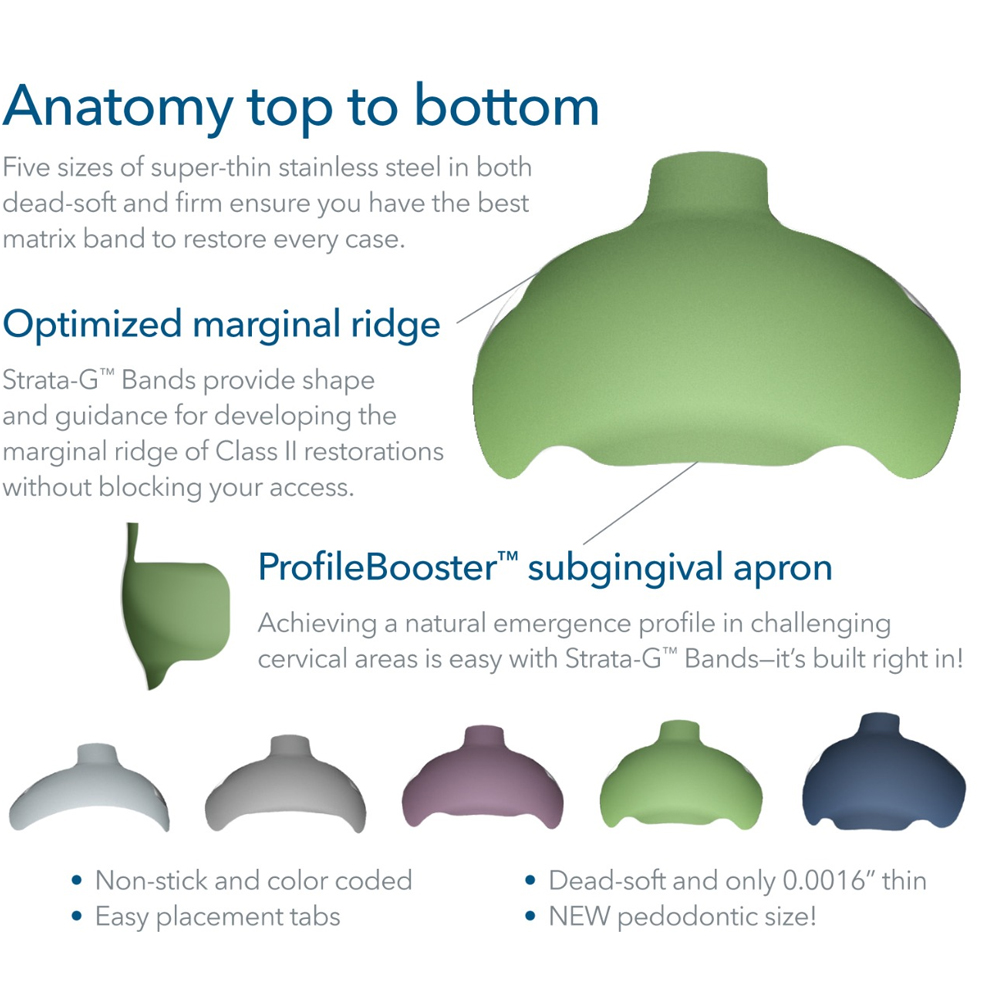 Anatomy top to bottom

Five sizes of super-thin stainless steel in both dead-soft and firm ensure you have the best matrix band to restore every case.

Optimized marginal ridge

Strata-G™ Bands provide shape and guidance for developing the marginal ridge of Class II restorations without blocking your access.

ProfileBooster™ subgingival apron

Achieving a natural emergence profile in challenging cervical areas is easy with Strata-G™ Bands—it's built right in!

• Non-stick and color coded
• Easy placement tabs

• Dead-soft and only 0.0016" thin
• NEW pedodontic size!